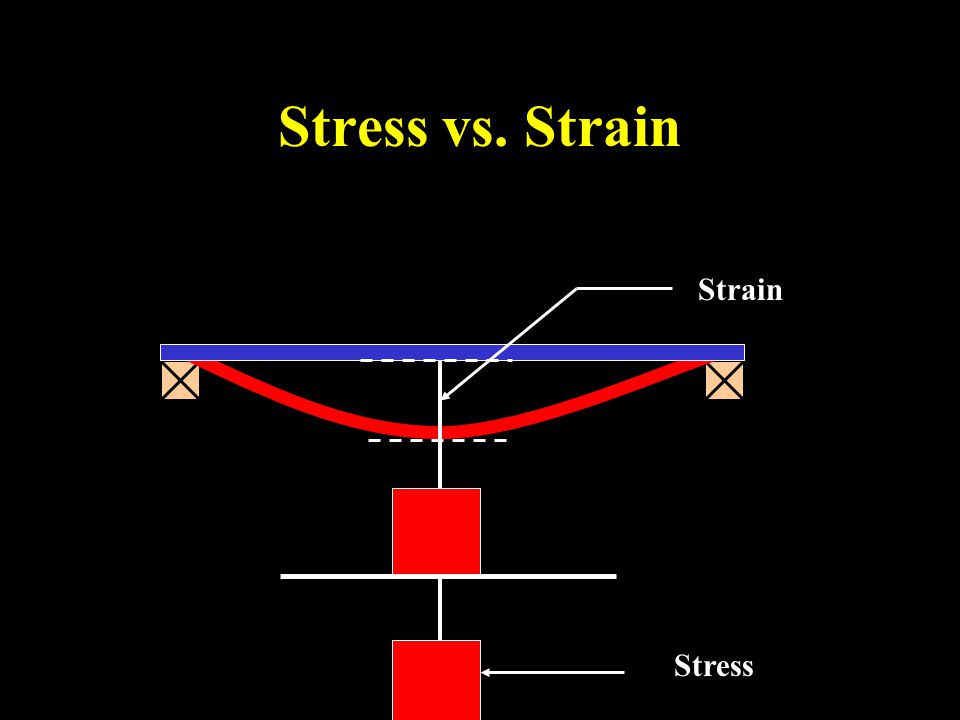 Stress vs. Strain

Strain

Stress